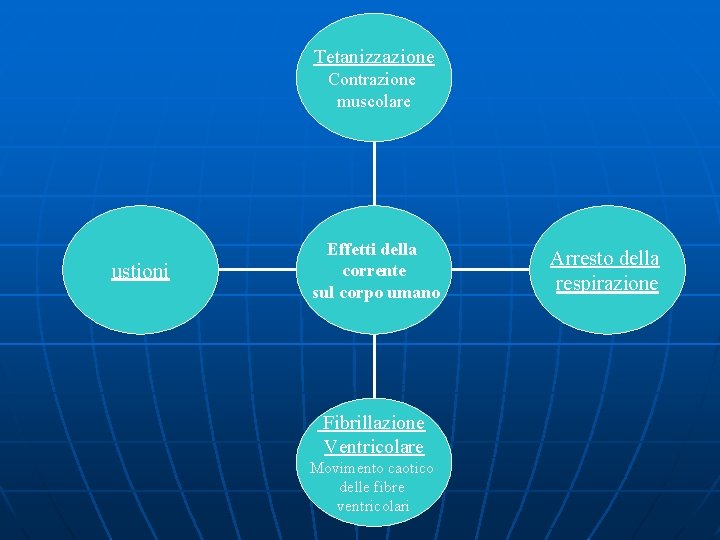 Tetanizzazione
Contrazione muscolare

ustioni

Effetti della corrente sul corpo umano

Arresto della respirazione

Fibrillazione Ventricolare
Movimento caotico delle fibre ventricolari